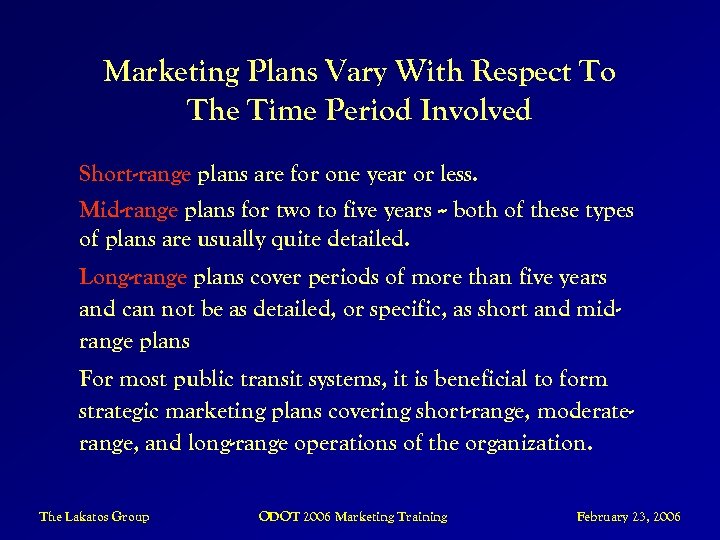 Marketing Plans Vary With Respect To The Time Period Involved

Short-range plans are for one year or less.

Mid-range plans for two to five years -- both of these types of plans are usually quite detailed.

Long-range plans cover periods of more than five years and can not be as detailed, or specific, as short and mid-range plans

For most public transit systems, it is beneficial to form strategic marketing plans covering short-range, moderate-range, and long-range operations of the organization.

The Lakatos Group

ODOT 2006 Marketing Training

February 23, 2006